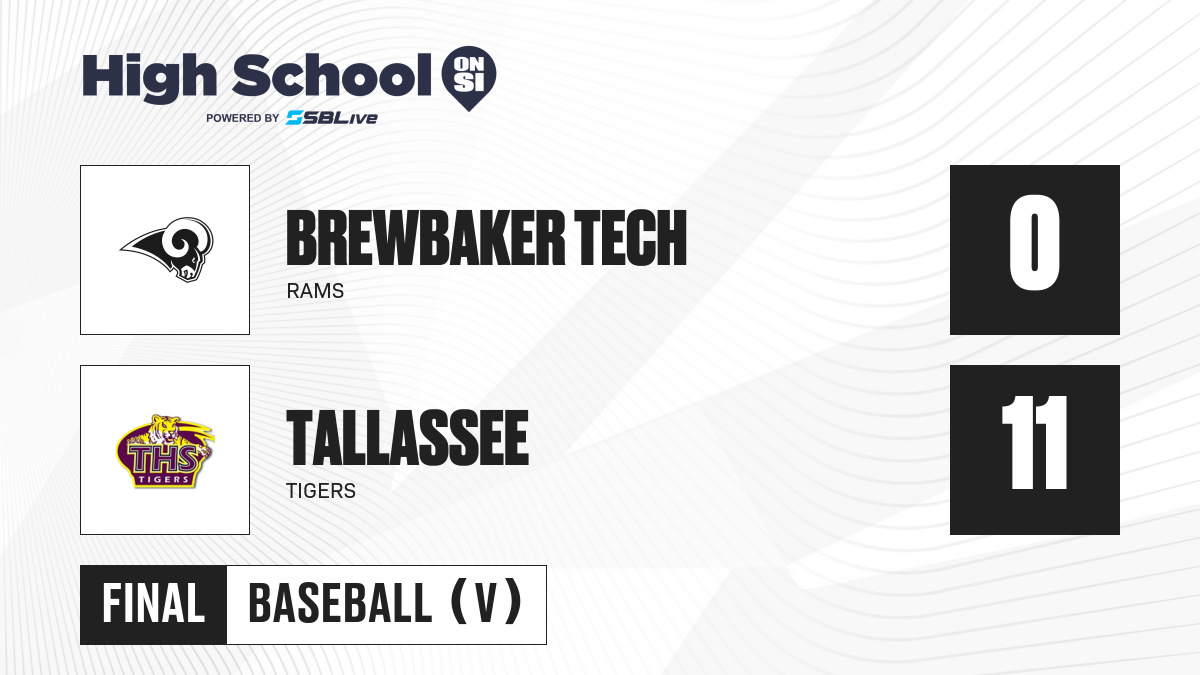 High School ON SI
POWERED BY SBLive

BREWBAKER TECH
RAMS
0

THS
TIGERS
TALLASSEE
TIGERS
11

FINAL BASEBALL (V)